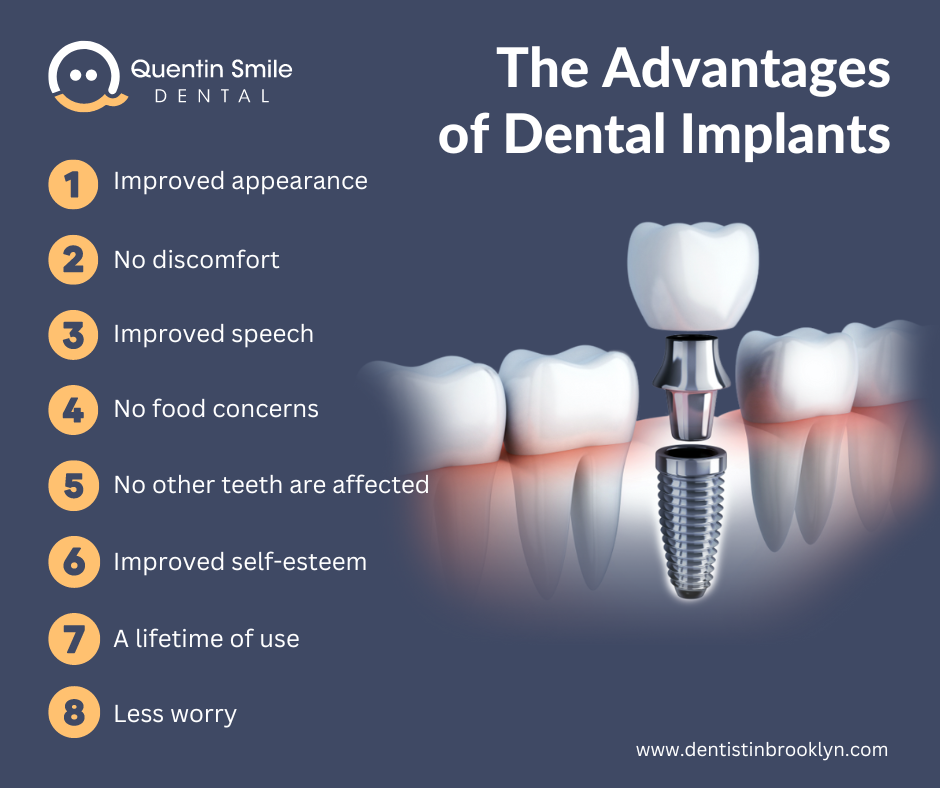 Quentin Smile
DENTAL

The Advantages of Dental Implants

1 Improved appearance

2 No discomfort

3 Improved speech

4 No food concerns

5 No other teeth are affected

6 Improved self-esteem

7 A lifetime of use

8 Less worry

www.dentistinbrooklyn.com